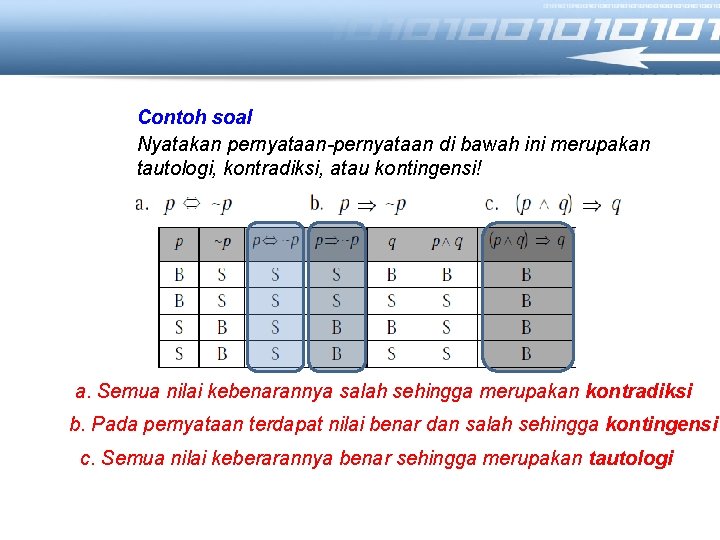 Contoh soal

Nyatakan pernyataan-pernyataan di bawah ini merupakan tautologi, kontradiksi, atau kontingensi!

a. $p \Leftrightarrow \sim p$ b. $p \Rightarrow \sim p$ c. $(p \wedge q) \Rightarrow q$

| $p$ | $\sim p$ | $p \Leftrightarrow \sim p$ | $p \Rightarrow \sim p$ | $q$ | $p \wedge q$ | $(p \wedge q) \Rightarrow q$ |
|---|---|---|---|---|---|---|
| B | S | S | S | B | B | B |
| B | S | S | S | S | S | B |
| S | B | S | B | B | S | B |
| S | B | S | B | S | S | B |

a. Semua nilai kebenarannya salah sehingga merupakan kontradiksi

b. Pada pernyataan terdapat nilai benar dan salah sehingga kontingensi

c. Semua nilai keberarannya benar sehingga merupakan tautologi